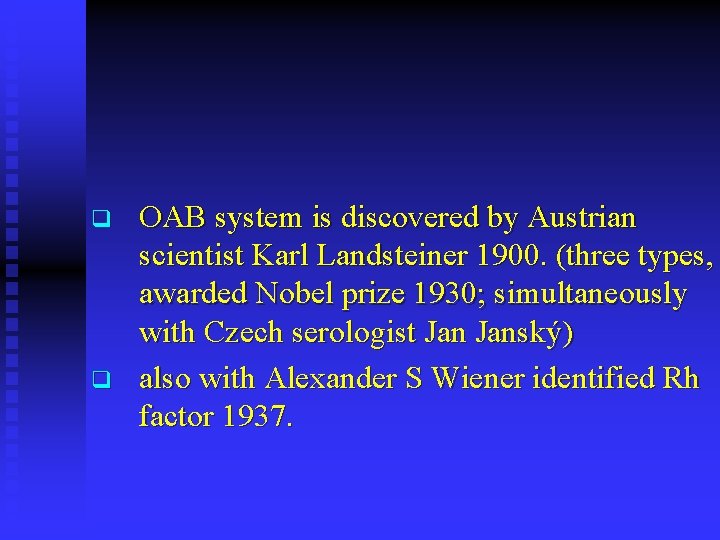 ❑ OAB system is discovered by Austrian scientist Karl Landsteiner 1900. (three types, awarded Nobel prize 1930; simultaneously with Czech serologist Jan Janský)

❑ also with Alexander S Wiener identified Rh factor 1937.